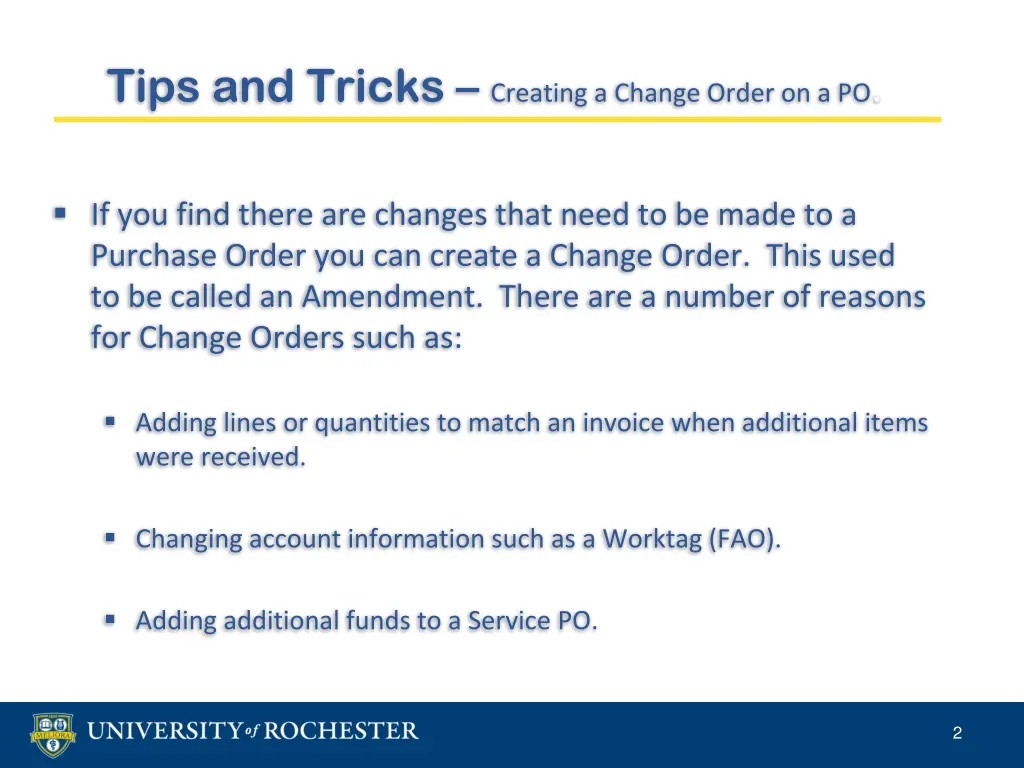 Tips and Tricks – Creating a Change Order on a PO.

▪ If you find there are changes that need to be made to a Purchase Order you can create a Change Order. This used to be called an Amendment. There are a number of reasons for Change Orders such as:

▪ Adding lines or quantities to match an invoice when additional items were received.

▪ Changing account information such as a Worktag (FAO).

▪ Adding additional funds to a Service PO.

MELIORA

UNIVERSITY of ROCHESTER

2